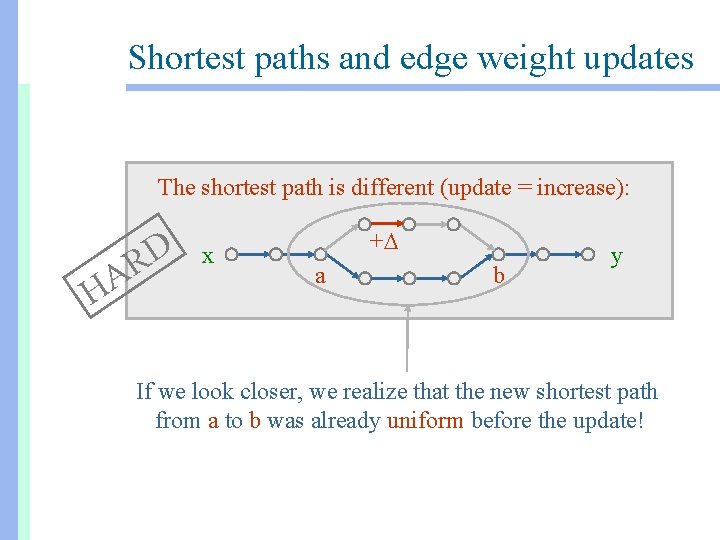 Shortest paths and edge weight updates

The shortest path is different (update = increase):

HARD

x

$+\Delta$

a

b

y

If we look closer, we realize that the new shortest path from a to b was already uniform before the update!